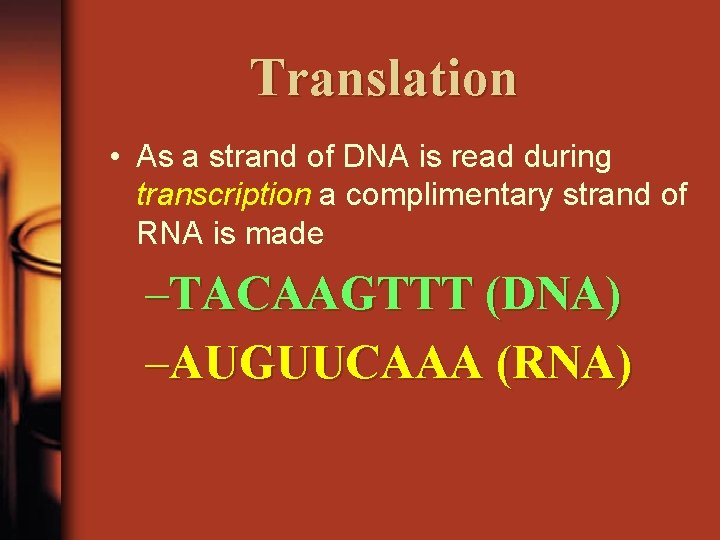 Translation

• As a strand of DNA is read during transcription a complimentary strand of RNA is made

–TACAAGTTT (DNA)

–AUGUUCAAA (RNA)